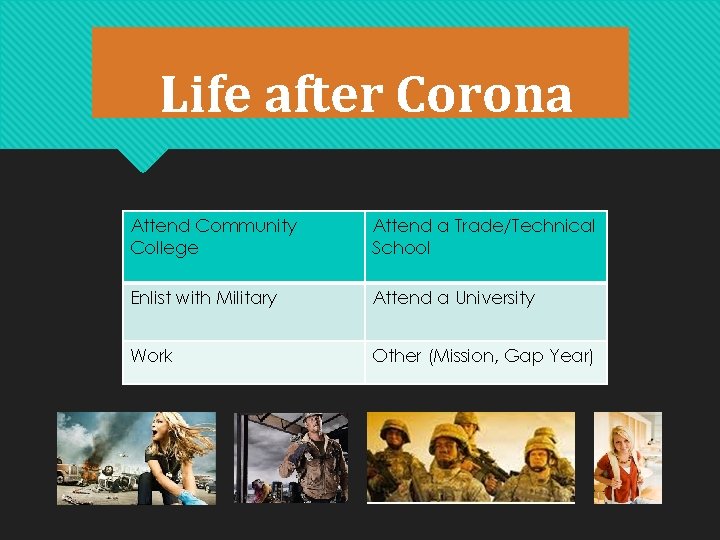 Life after Corona

| Attend Community College | Attend a Trade/Technical School |
|---|---|
| Enlist with Military | Attend a University |
| Work | Other (Mission, Gap Year) |